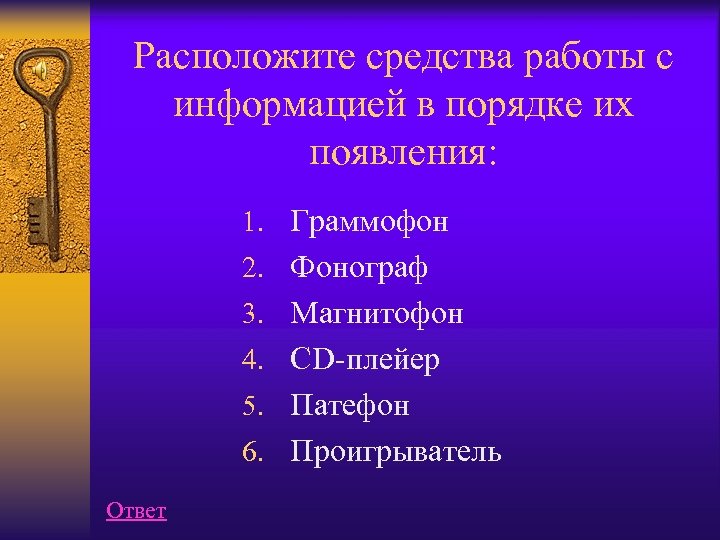 Расположите средства работы с информацией в порядке их появления:

1. Граммофон
2. Фонограф
3. Магнитофон
4. CD-плейер
5. Патефон
6. Проигрыватель

Ответ